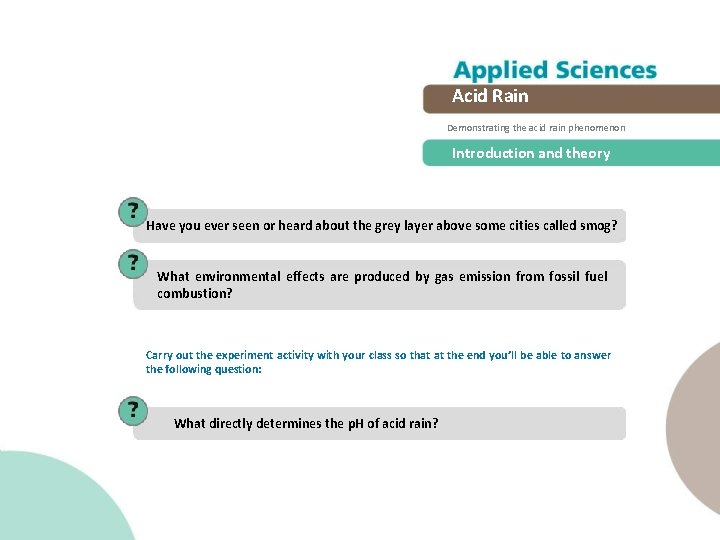 Applied Sciences

Acid Rain

Demonstrating the acid rain phenomenon

Introduction and theory

?

Have you ever seen or heard about the grey layer above some cities called smog?

?

What environmental effects are produced by gas emission from fossil fuel combustion?

Carry out the experiment activity with your class so that at the end you'll be able to answer the following question:

?

What directly determines the pH of acid rain?